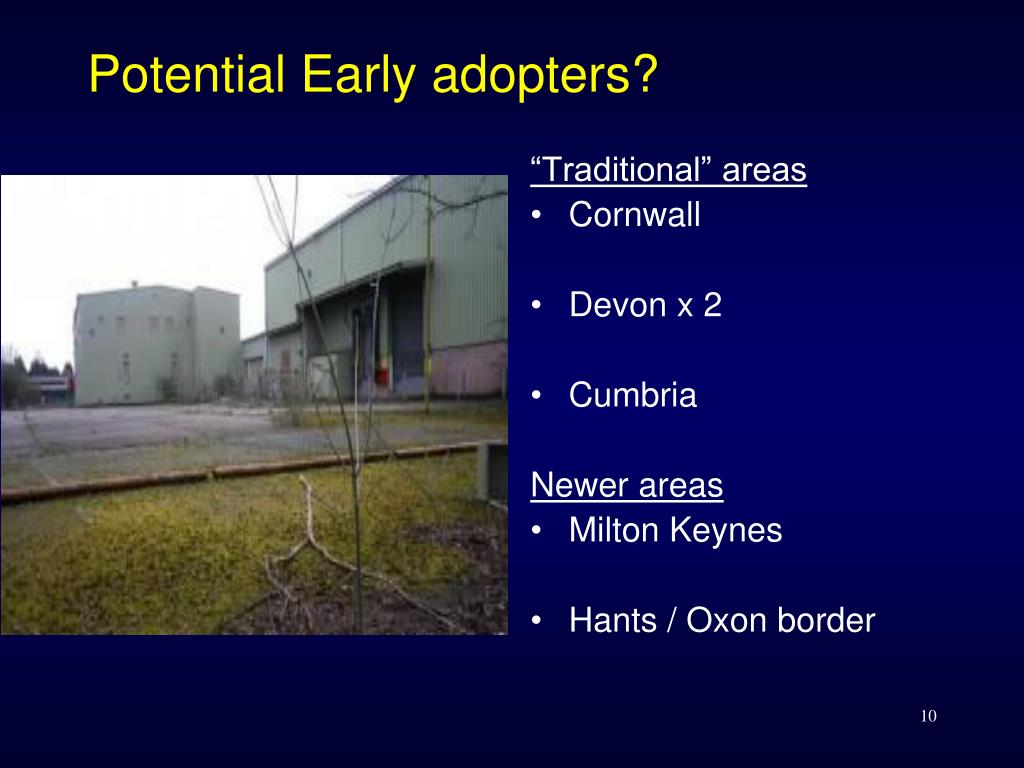 Potential Early adopters?

“Traditional” areas
• Cornwall

• Devon x 2

• Cumbria

Newer areas
• Milton Keynes

• Hants / Oxon border

10